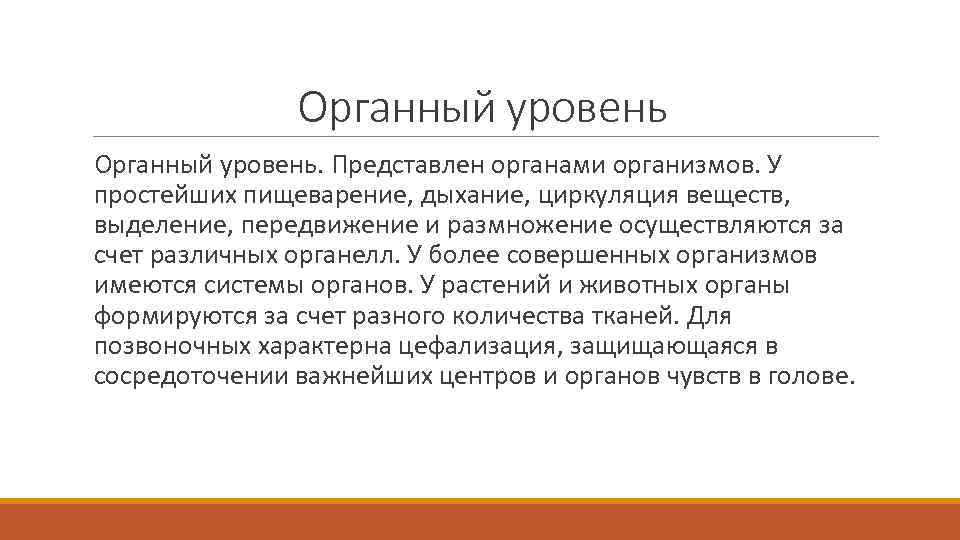 Органный уровень

Органный уровень. Представлен органами организмов. У простейших пищеварение, дыхание, циркуляция веществ, выделение, передвижение и размножение осуществляются за счет различных органелл. У более совершенных организмов имеются системы органов. У растений и животных органы формируются за счет разного количества тканей. Для позвоночных характерна цефализация, защищающаяся в сосредоточении важнейших центров и органов чувств в голове.